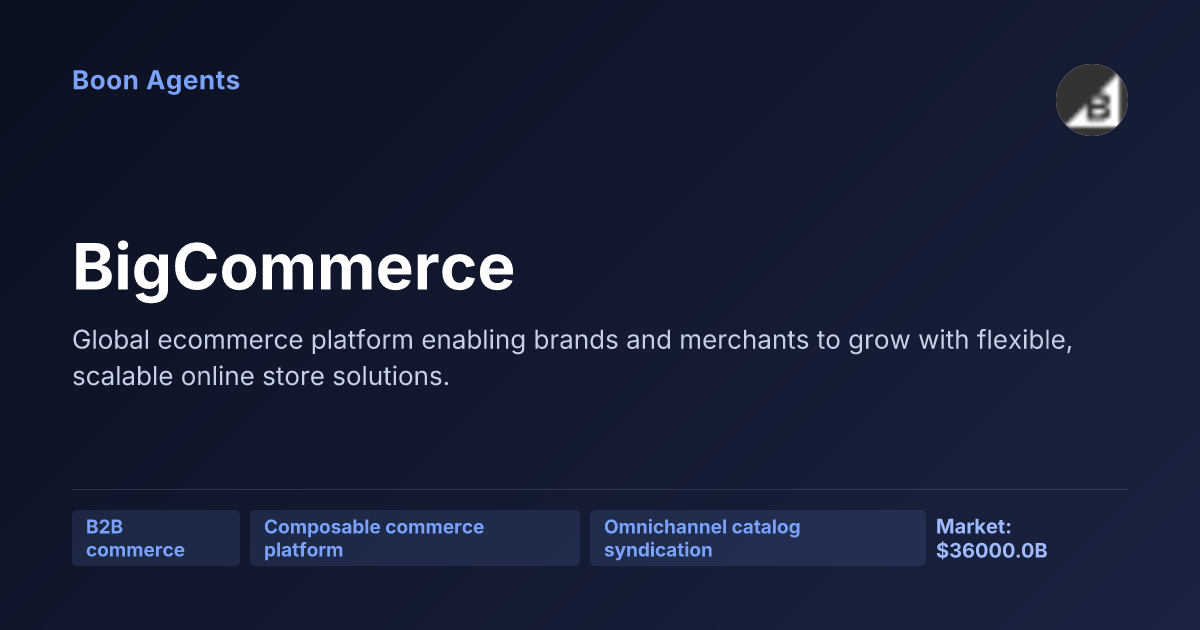 Boon Agents

B

BigCommerce

Global ecommerce platform enabling brands and merchants to grow with flexible, scalable online store solutions.

B2B commerce

Composable commerce platform

Omnichannel catalog syndication

Market: $36000.0B